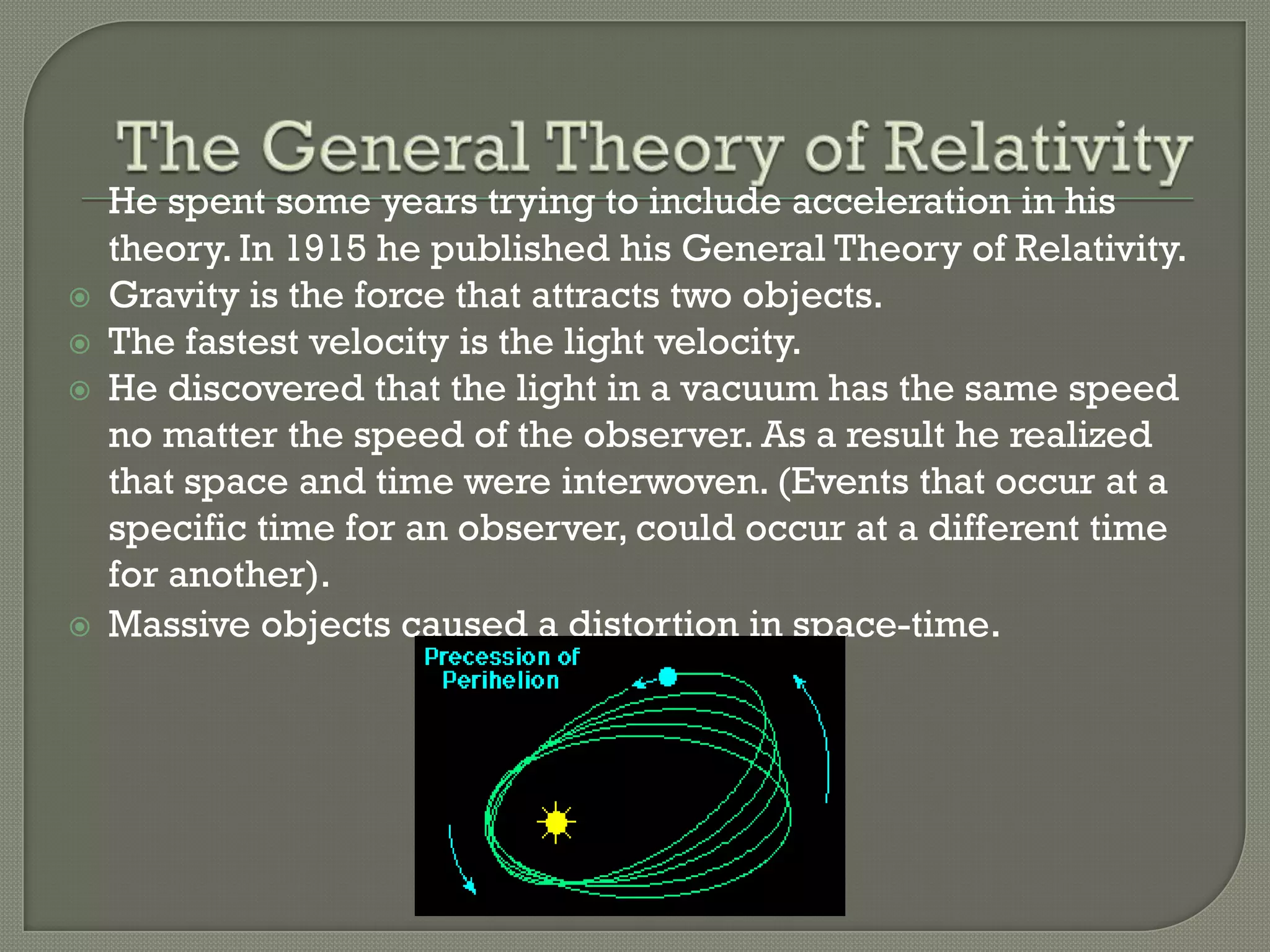 The General Theory of Relativity

He spent some years trying to include acceleration in his theory. In 1915 he published his General Theory of Relativity.

Gravity is the force that attracts two objects.

The fastest velocity is the light velocity.

He discovered that the light in a vacuum has the same speed no matter the speed of the observer. As a result he realized that space and time were interwoven. (Events that occur at a specific time for an observer, could occur at a different time for another).

Massive objects caused a distortion in space-time.

Precession of Perihelion